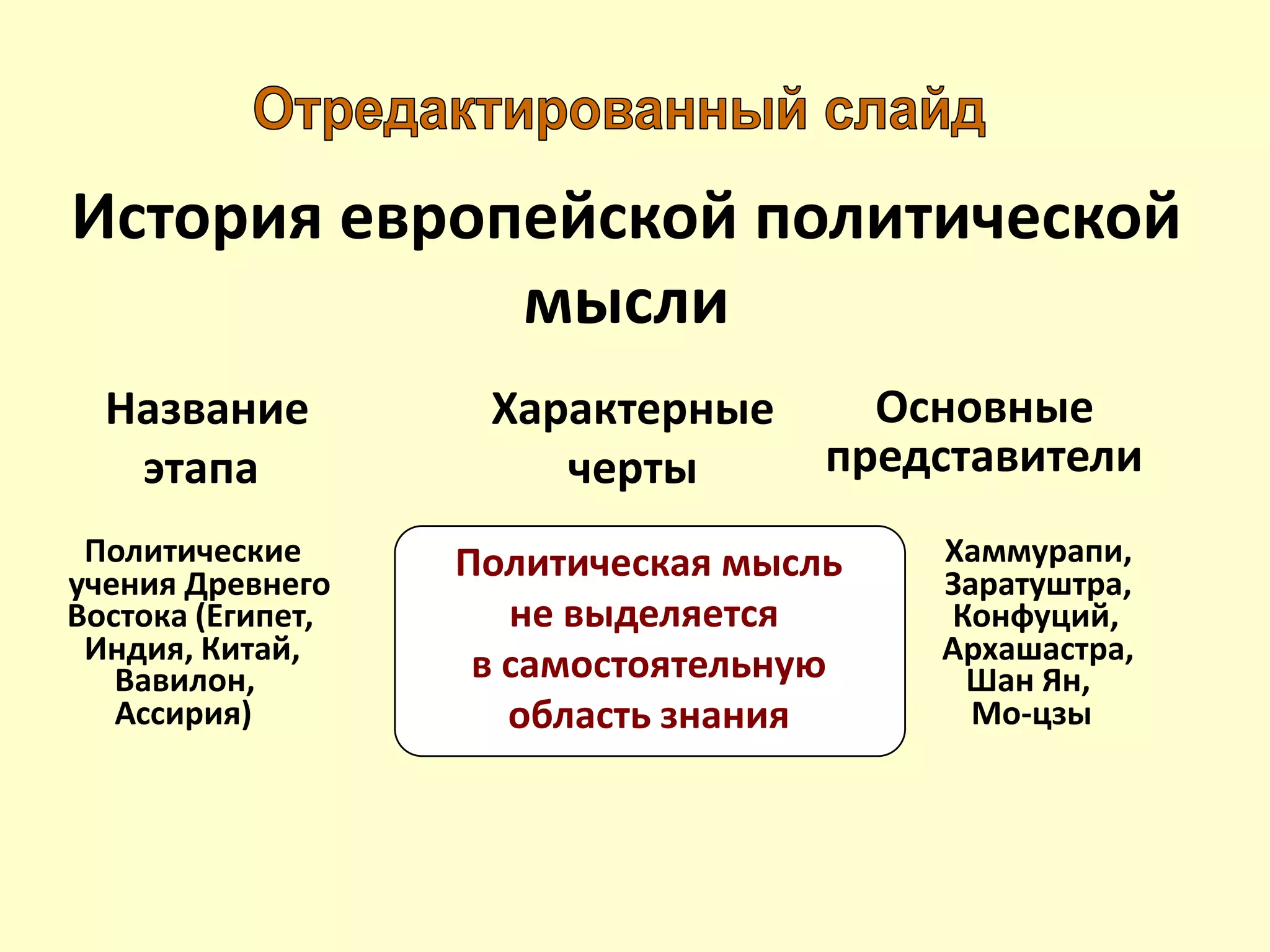 Отредактированный слайд

История европейской политической мысли

| Название этапа | Характерные черты | Основные представители |
|---|---|---|
| Политические учения Древнего Востока (Египет, Индия, Китай, Вавилон, Ассирия) | Политическая мысль не выделяется в самостоятельную область знания | Хаммурапи, Заратуштра, Конфуций, Архашастра, Шан Ян, Мо-цзы |